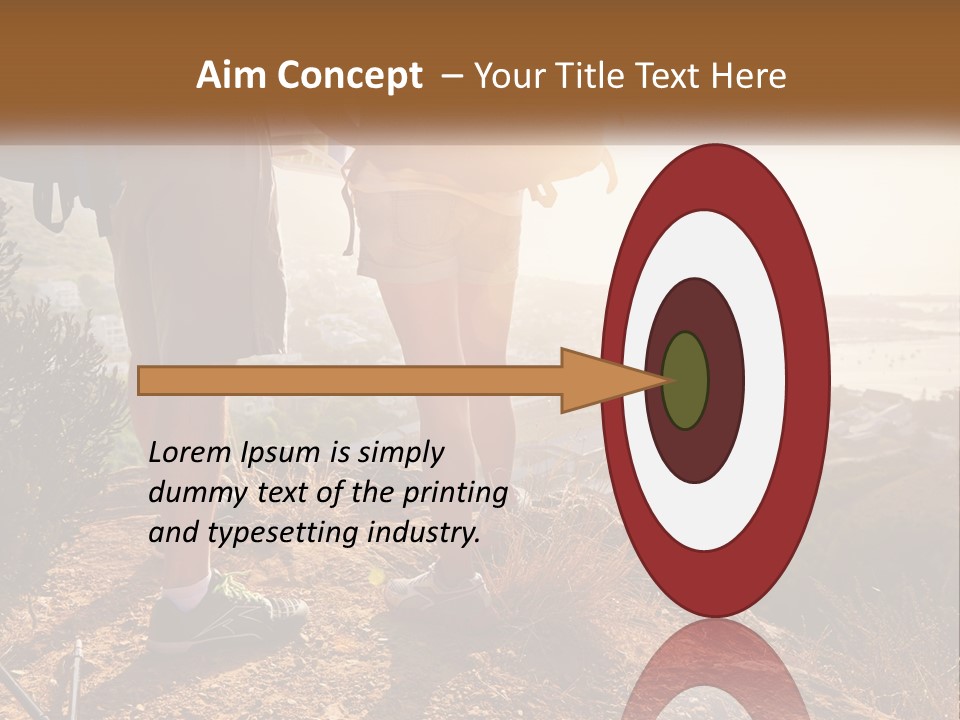 Aim Concept – Your Title Text Here

Lorem Ipsum is simply dummy text of the printing and typesetting industry.